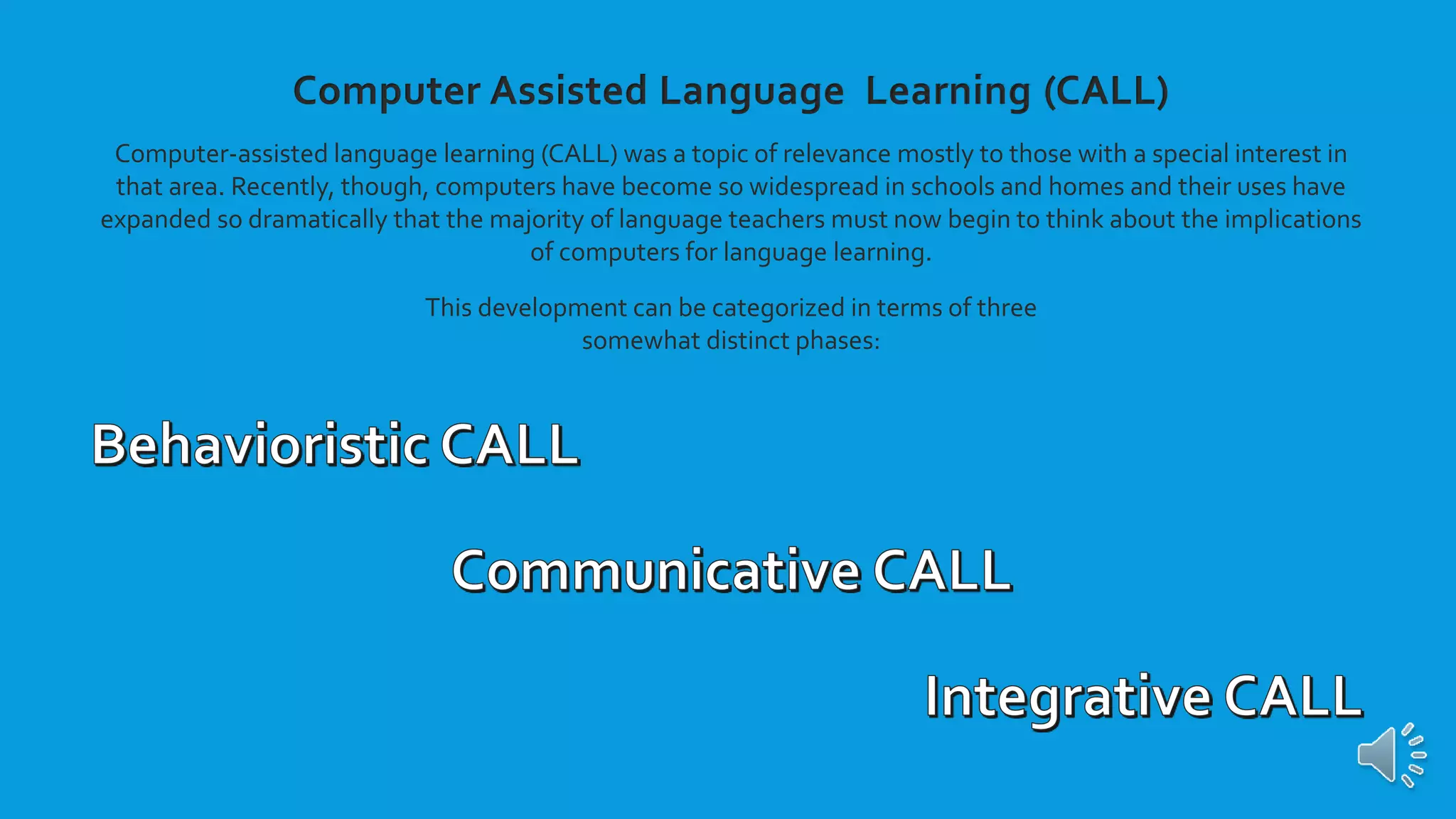 Computer Assisted Language Learning (CALL)

Computer-assisted language learning (CALL) was a topic of relevance mostly to those with a special interest in that area. Recently, though, computers have become so widespread in schools and homes and their uses have expanded so dramatically that the majority of language teachers must now begin to think about the implications of computers for language learning.

This development can be categorized in terms of three somewhat distinct phases:

Behavioristic CALL

Communicative CALL

Integrative CALL